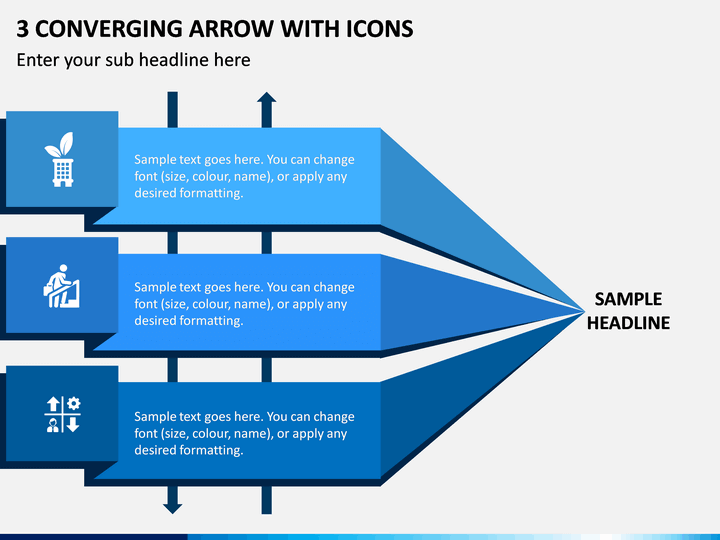 3 CONVERGING ARROW WITH ICONS

Enter your sub headline here

Sample text goes here. You can change font (size, colour, name), or apply any desired formatting.

Sample text goes here. You can change font (size, colour, name), or apply any desired formatting.

Sample text goes here. You can change font (size, colour, name), or apply any desired formatting.

SAMPLE HEADLINE